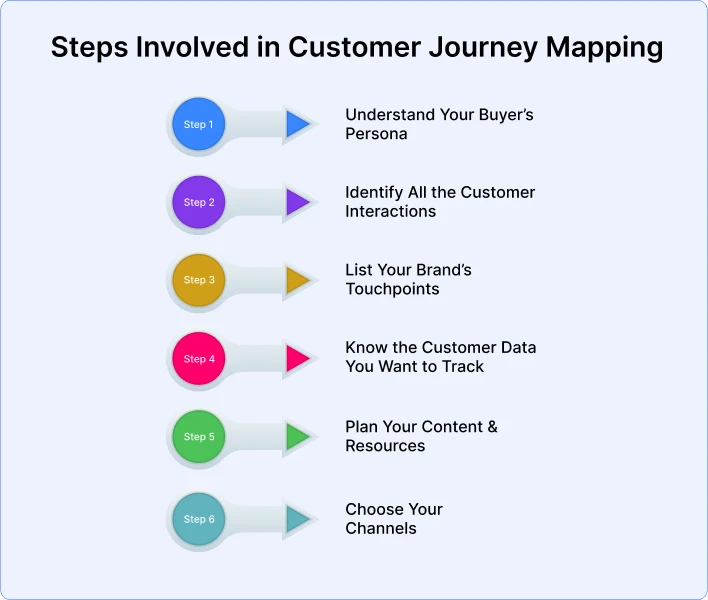 Steps Involved in Customer Journey Mapping

Step 1
Understand Your Buyer's Persona

Step 2
Identify All the Customer Interactions

Step 3
List Your Brand's Touchpoints

Step 4
Know the Customer Data You Want to Track

Step 5
Plan Your Content & Resources

Step 6
Choose Your Channels